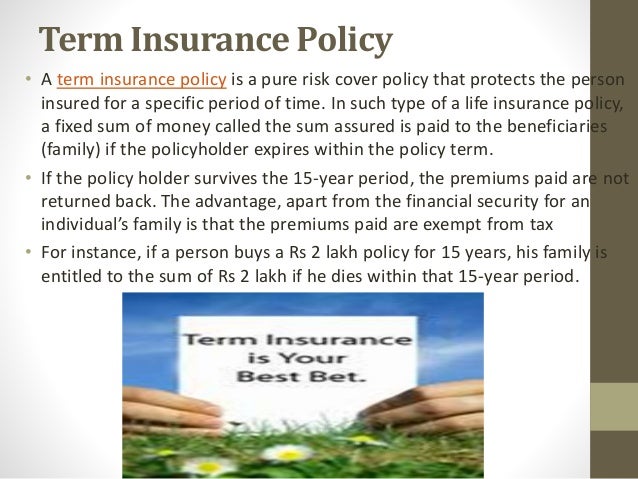 Term Insurance Policy

• A term insurance policy is a pure risk cover policy that protects the person insured for a specific period of time. In such type of a life insurance policy, a fixed sum of money called the sum assured is paid to the beneficiaries (family) if the policyholder expires within the policy term.

• If the policy holder survives the 15-year period, the premiums paid are not returned back. The advantage, apart from the financial security for an individual's family is that the premiums paid are exempt from tax

• For instance, if a person buys a Rs 2 lakh policy for 15 years, his family is entitled to the sum of Rs 2 lakh if he dies within that 15-year period.

Term Insurance is Your Best Bet.